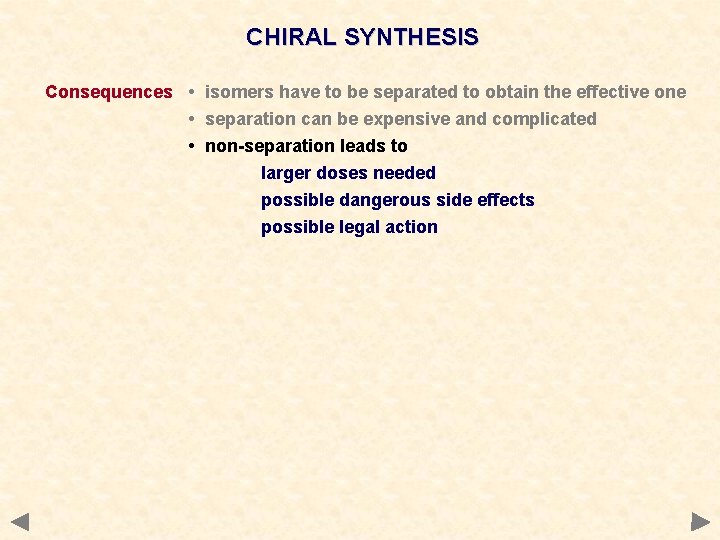 CHIRAL SYNTHESIS

Consequences

• isomers have to be separated to obtain the effective one
• separation can be expensive and complicated
• non-separation leads to
larger doses needed
possible dangerous side effects
possible legal action